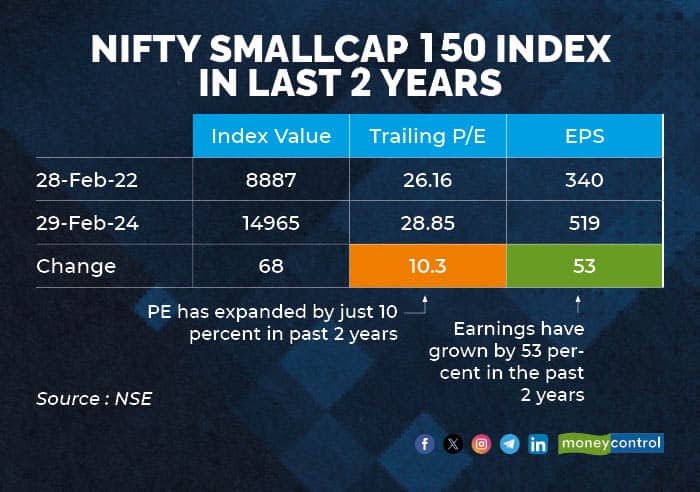 NIFTY SMALLCAP 150 INDEX IN LAST 2 YEARS

| | Index Value | Trailing P/E | EPS |
|---|---|---|---|
| 28-Feb-22 | 8887 | 26.16 | 340 |
| 29-Feb-24 | 14965 | 28.85 | 519 |
| Change | 68 | 10.3 | 53 |

PE has expanded by just 10 percent in past 2 years

Earnings have grown by 53 percent in the past 2 years

Source : NSE

moneycontrol